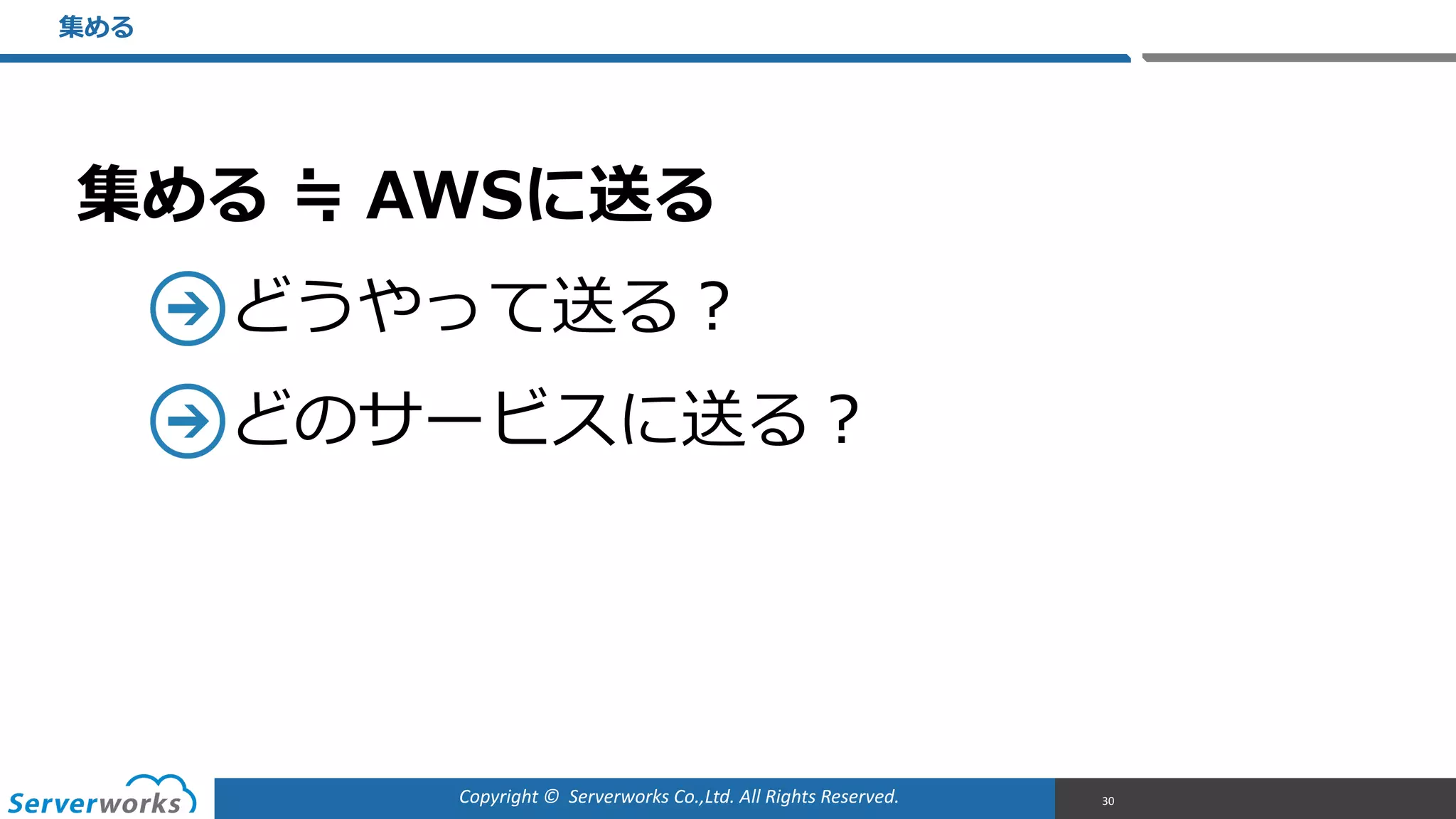 集める

集める ≒ AWSに送る

どうやって送る？

どのサービスに送る？

Serverworks

Copyright © Serverworks Co.,Ltd. All Rights Reserved.

30